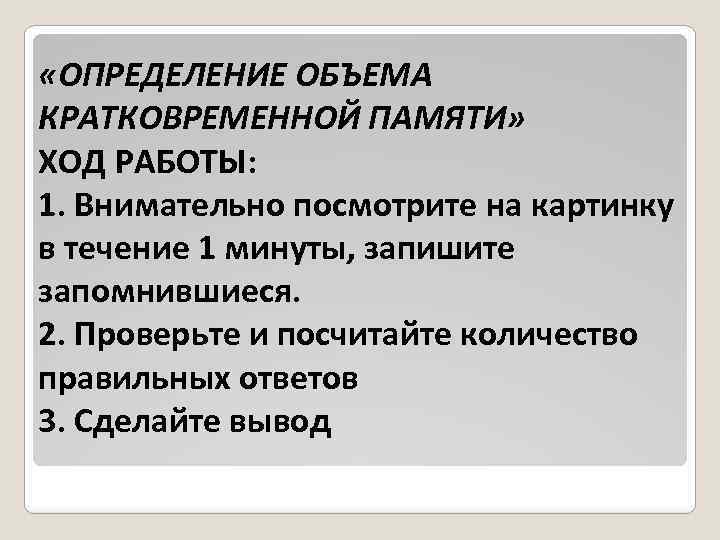 «ОПРЕДЕЛЕНИЕ ОБЪЕМА КРАТКОВРЕМЕННОЙ ПАМЯТИ»
ХОД РАБОТЫ:
1. Внимательно посмотрите на картинку в течение 1 минуты, запишите запомнившиеся.
2. Проверьте и посчитайте количество правильных ответов
3. Сделайте вывод